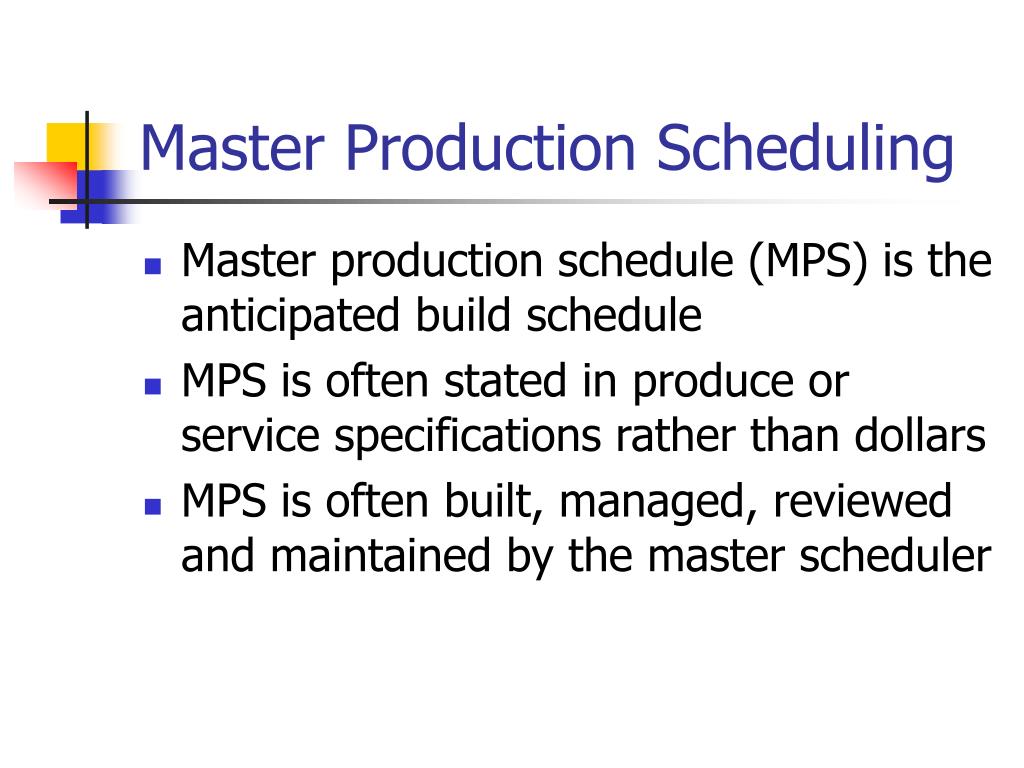 Master Production Scheduling

- Master production schedule (MPS) is the anticipated build schedule
- MPS is often stated in produce or service specifications rather than dollars
- MPS is often built, managed, reviewed and maintained by the master scheduler